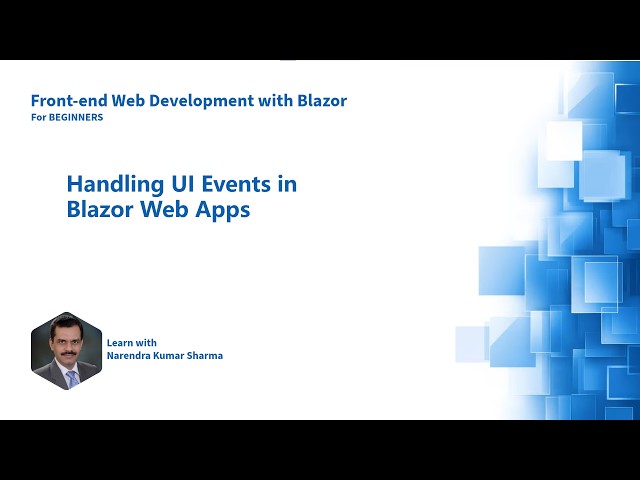 Front-end Web Development with Blazor
For BEGINNERS

Handling UI Events in Blazor Web Apps

Learn with
Narendra Kumar Sharma